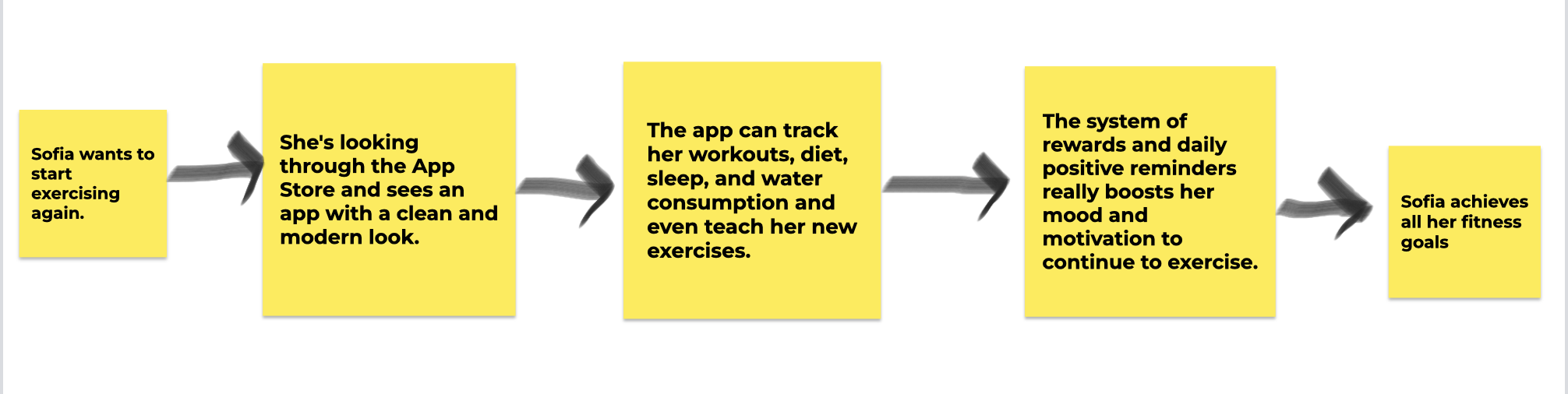 Sofia wants to start exercising again.

She's looking through the App Store and sees an app with a clean and modern look.

The app can track her workouts, diet, sleep, and water consumption and even teach her new exercises.

The system of rewards and daily positive reminders really boosts her mood and motivation to continue to exercise.

Sofia achieves all her fitness goals